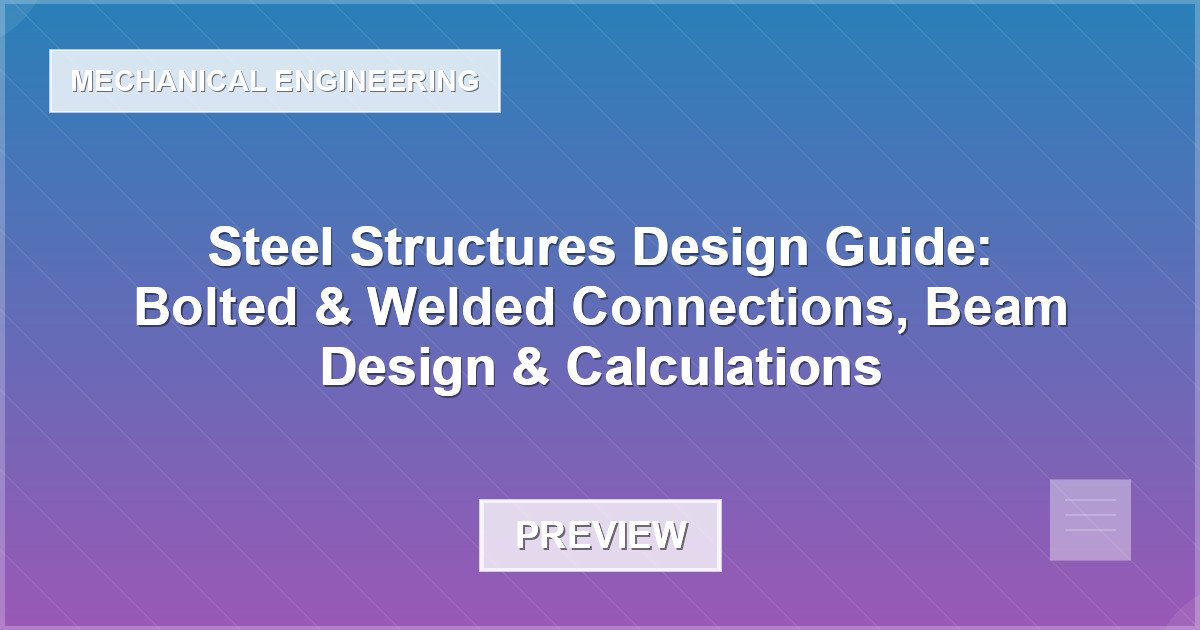 MECHANICAL ENGINEERING

Steel Structures Design Guide: Bolted & Welded Connections, Beam Design & Calculations

PREVIEW